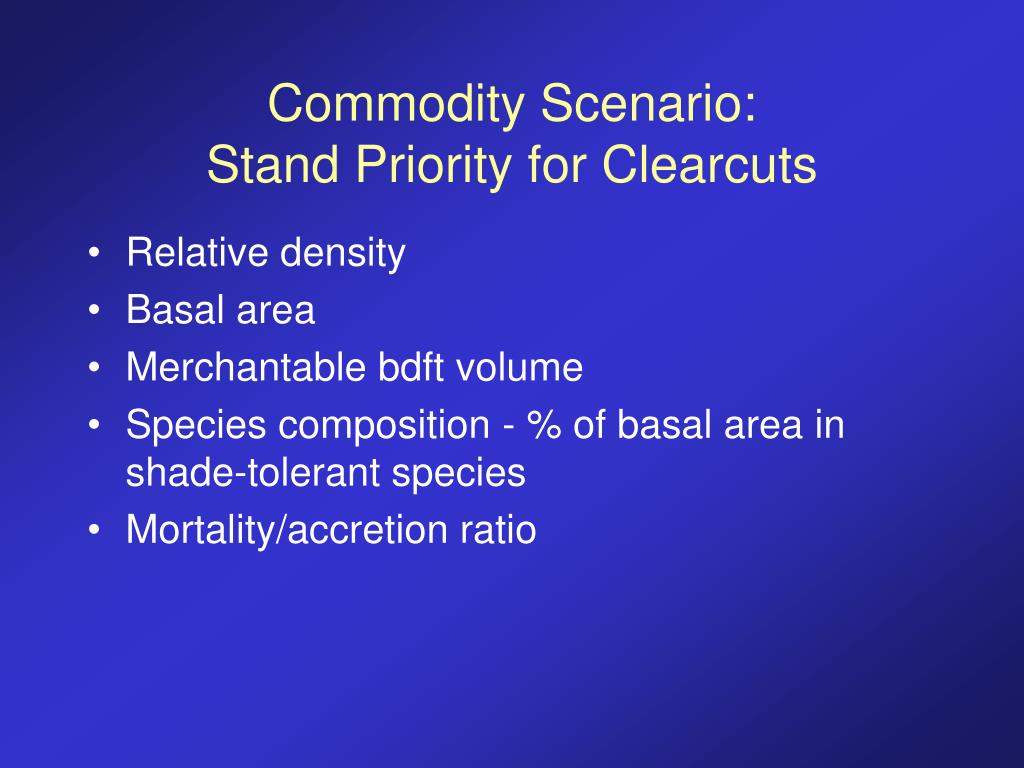 Commodity Scenario:
Stand Priority for Clearcuts

• Relative density
• Basal area
• Merchantable bdft volume
• Species composition - % of basal area in shade-tolerant species
• Mortality/accretion ratio